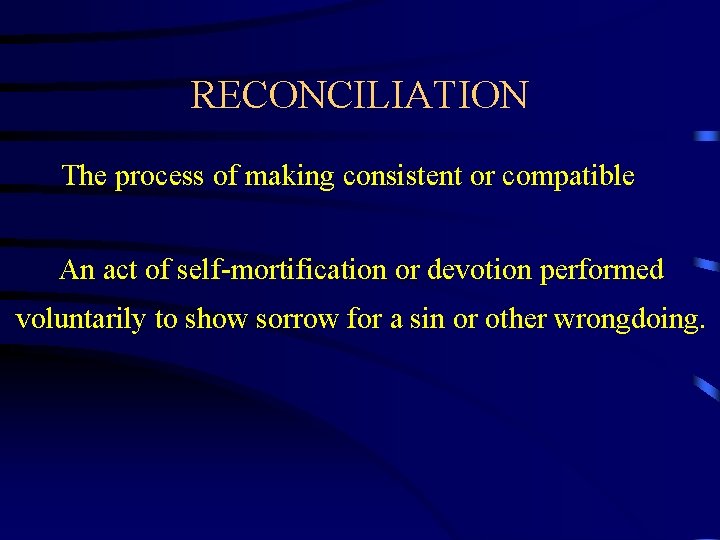 RECONCILIATION

The process of making consistent or compatible

An act of self-mortification or devotion performed voluntarily to show sorrow for a sin or other wrongdoing.